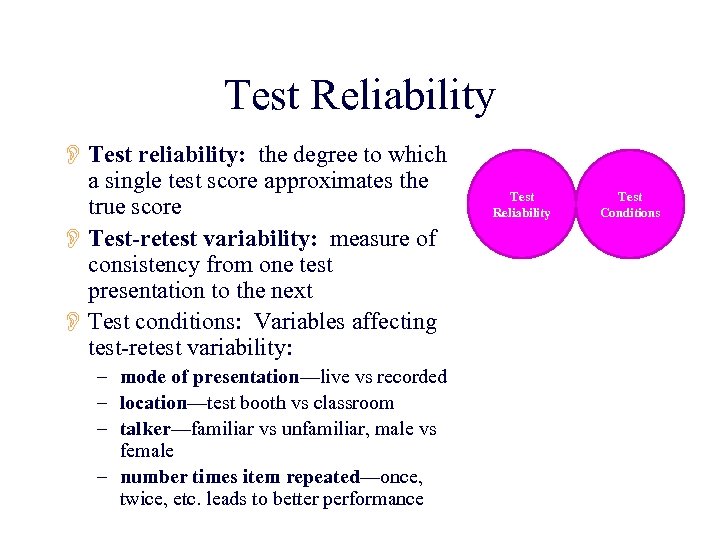 Test Reliability

Test reliability: the degree to which a single test score approximates the true score

Test-retest variability: measure of consistency from one test presentation to the next

Test conditions: Variables affecting test-retest variability:
– mode of presentation—live vs recorded
– location—test booth vs classroom
– talker—familiar vs unfamiliar, male vs female
– number times item repeated—once, twice, etc. leads to better performance

Test Reliability

Test Conditions